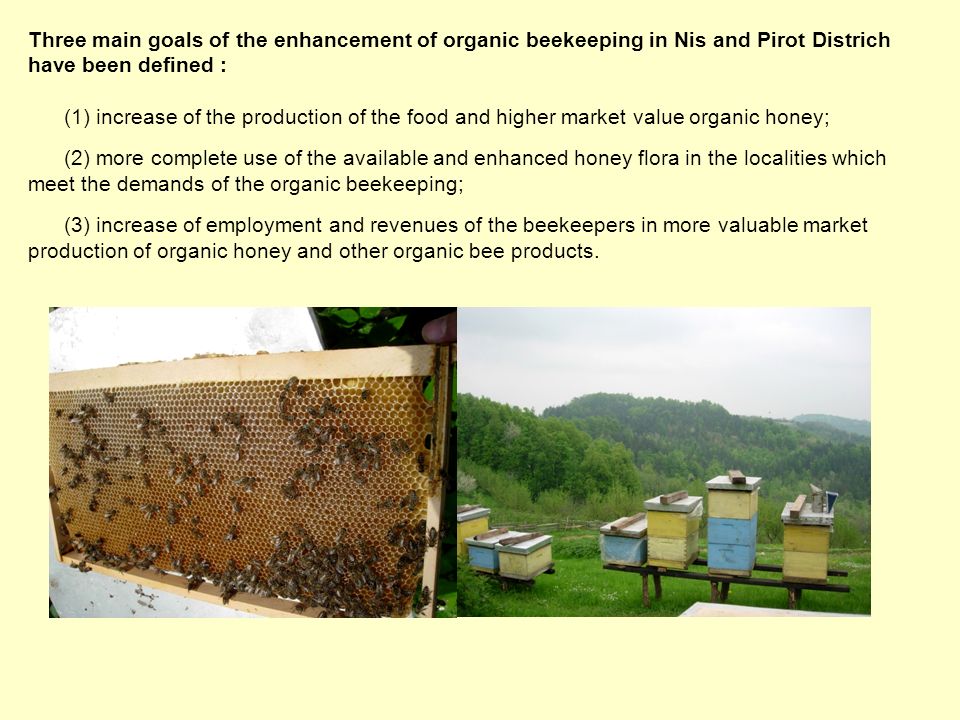 Three main goals of the enhancement of organic beekeeping in Nis and Pirot Districh have been defined :

(1) increase of the production of the food and higher market value organic honey;

(2) more complete use of the available and enhanced honey flora in the localities which meet the demands of the organic beekeeping;

(3) increase of employment and revenues of the beekeepers in more valuable market production of organic honey and other organic bee products.